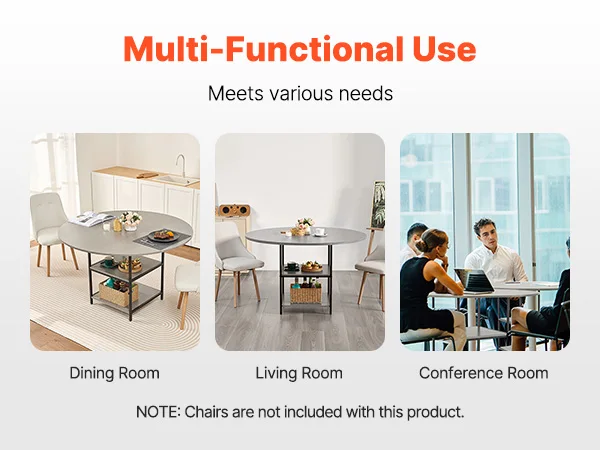 Multi-Functional Use

Meets various needs

Dining Room

Living Room

Conference Room

NOTE: Chairs are not included with this product.